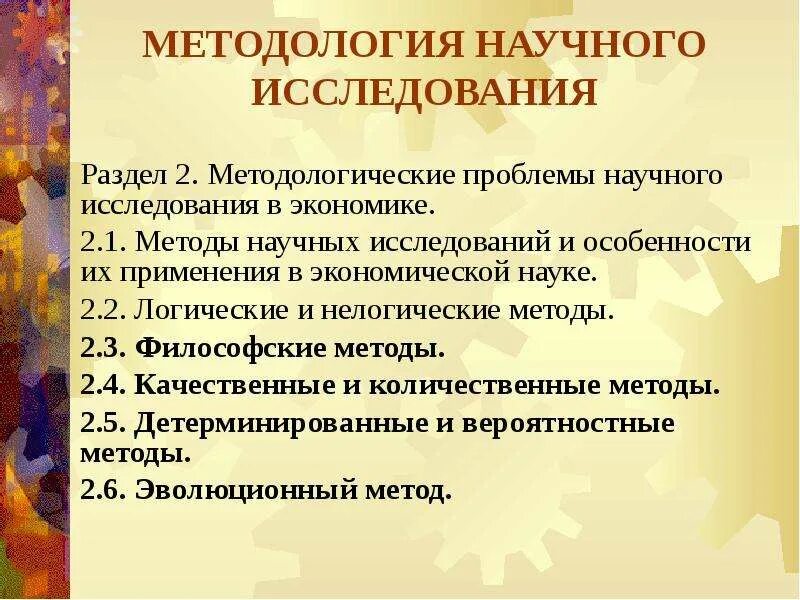 МЕТОДОЛОГИЯ НАУЧНОГО ИССЛЕДОВАНИЯ

Раздел 2. Методологические проблемы научного исследования в экономике.

2.1. Методы научных исследований и особенности их применения в экономической науке.

2.2. Логические и нелогические методы.

2.3. Философские методы.

2.4. Качественные и количественные методы.

2.5. Детерминированные и вероятностные методы.

2.6. Эволюционный метод.